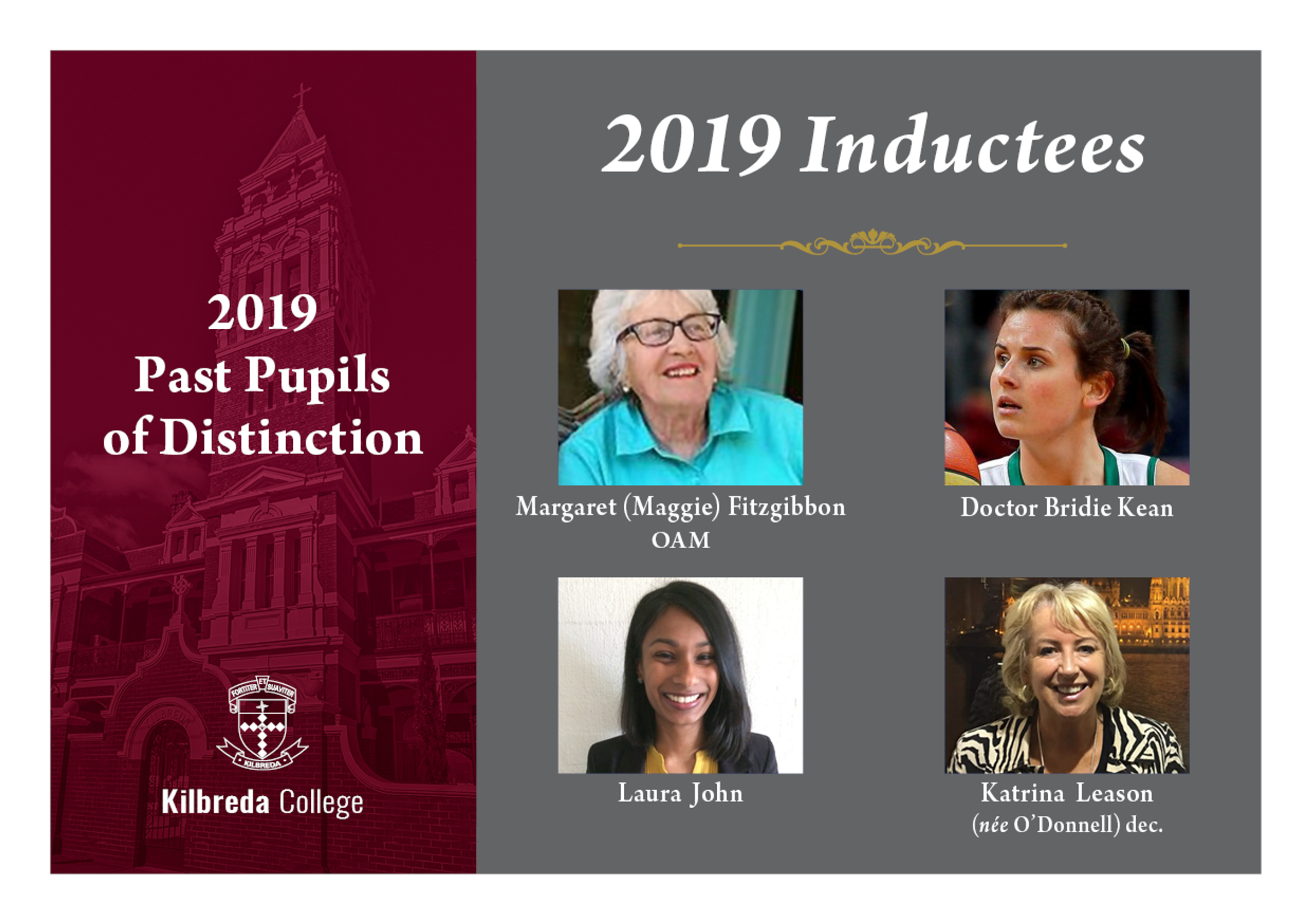 2019
Past Pupils
of Distinction

FORTITER ET SUAVITER
KILBREDA

Kilbreda College

2019 Inductees

Margaret (Maggie) Fitzgibbon OAM

Doctor Bridie Kean

Laura John

Katrina Leason (née O'Donnell) dec.